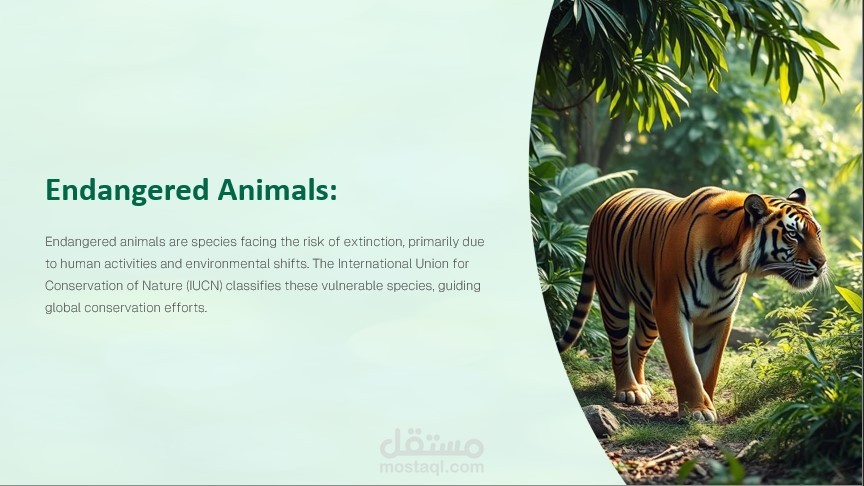 Endangered Animals:

Endangered animals are species facing the risk of extinction, primarily due to human activities and environmental shifts. The International Union for Conservation of Nature (IUCN) classifies these vulnerable species, guiding global conservation efforts.

مستقل
mostaql.com